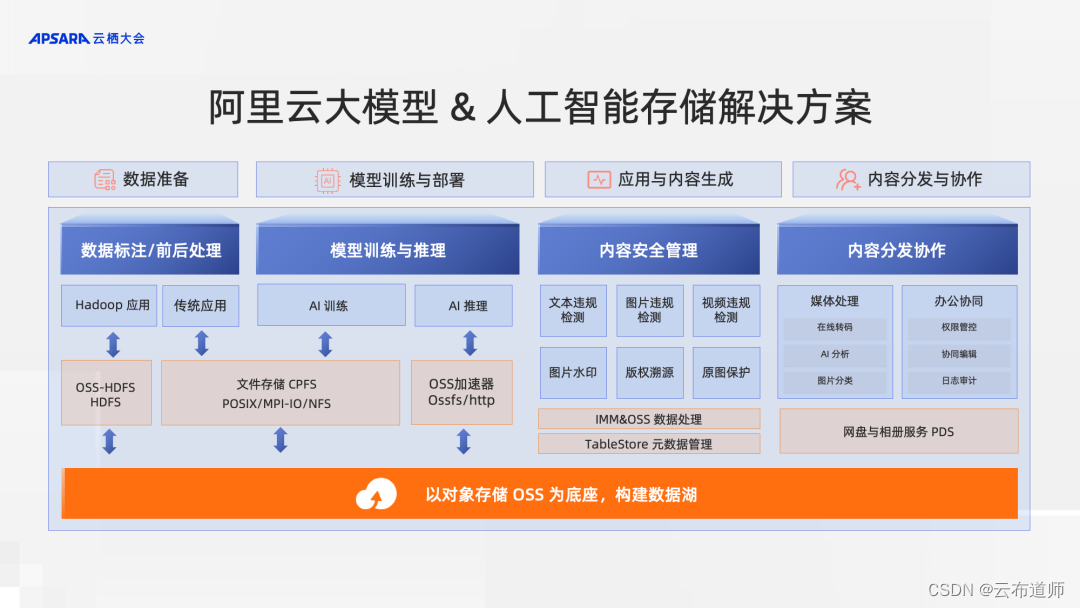 APSARA 云栖大会

阿里云大模型 & 人工智能存储解决方案

数据准备

模型训练与部署

应用与内容生成

内容分发与协作

数据标注/前后处理

Hadoop 应用

传统应用

OSS-HDFS HDFS

模型训练与推理

AI 训练

AI 推理

文件存储 CPFS POSIX/MPI-IO/NFS

OSS加速器 Ossfs/http

内容安全管理

文本违规检测

图片违规检测

视频违规检测

图片水印

版权溯源

原图保护

IMM&OSS 数据处理

TableStore 元数据管理

内容分发协作

媒体处理

在线转码

AI 分析

图片分类

办公协同

权限管控

协同编辑

日志审计

网盘与相册服务 PDS

以对象存储 OSS 为底座，构建数据湖

CSDN @云布道师